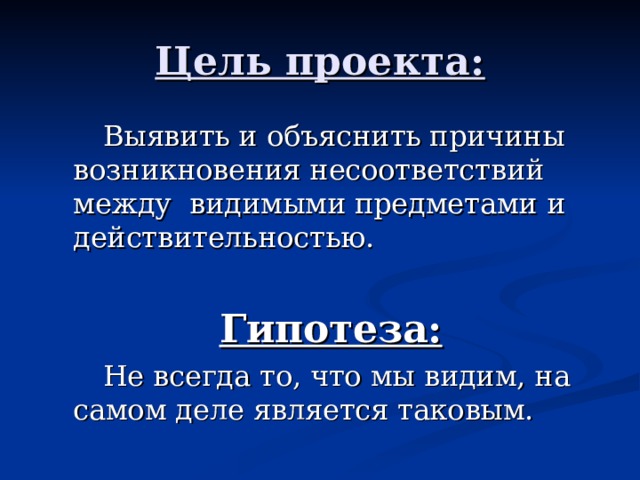 Цель проекта:

Выявить и объяснить причины возникновения несоответствий между видимыми предметами и действительностью.

Гипотеза:

Не всегда то, что мы видим, на самом деле является таковым.